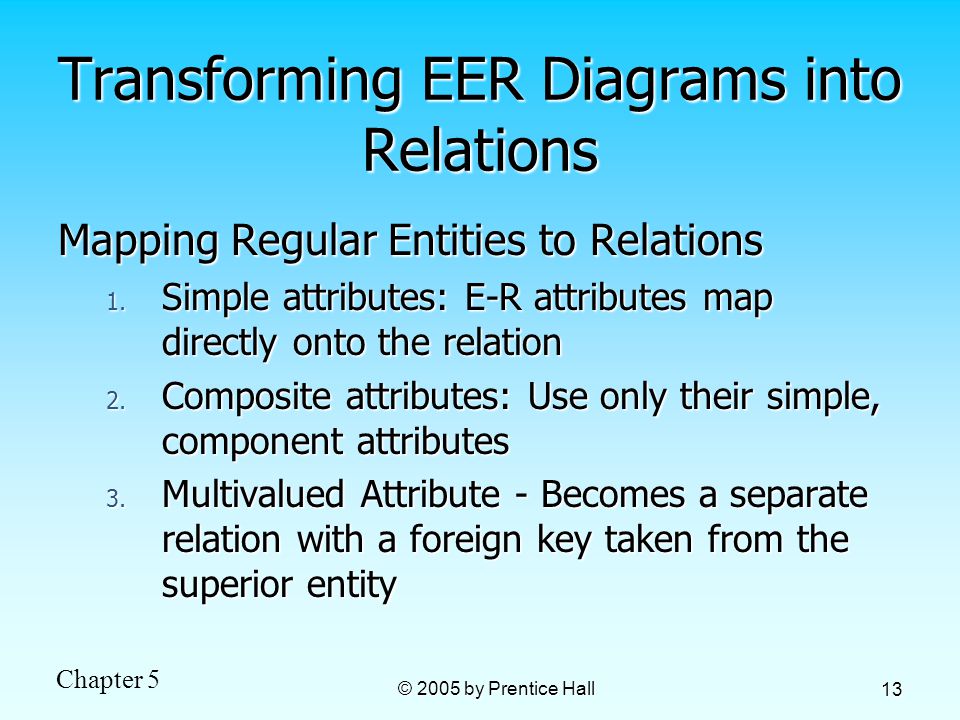 Transforming EER Diagrams into Relations

Mapping Regular Entities to Relations

1. Simple attributes: E-R attributes map directly onto the relation
2. Composite attributes: Use only their simple, component attributes
3. Multivalued Attribute - Becomes a separate relation with a foreign key taken from the superior entity

Chapter 5

© 2005 by Prentice Hall

13